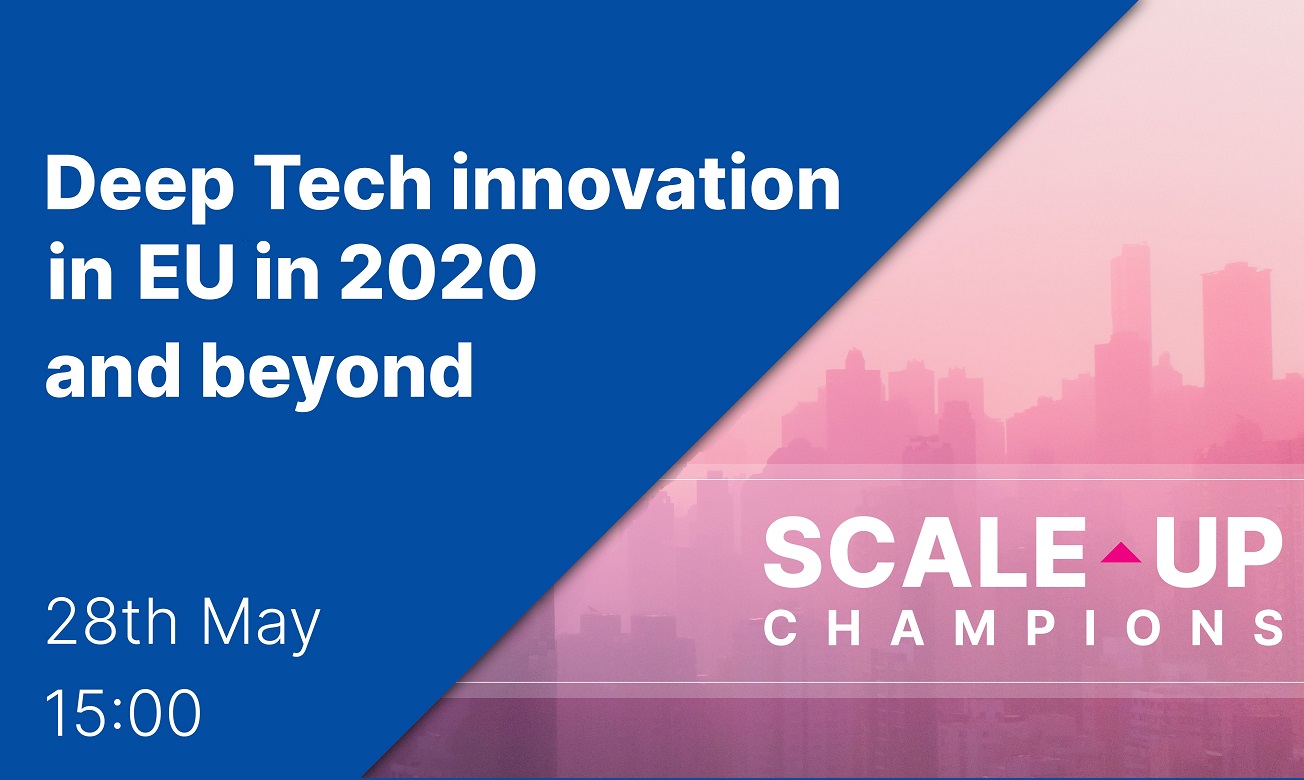 Deep Tech innovation in EU in 2020 and beyond

28th May
15:00

SCALE UP
CHAMPIONS